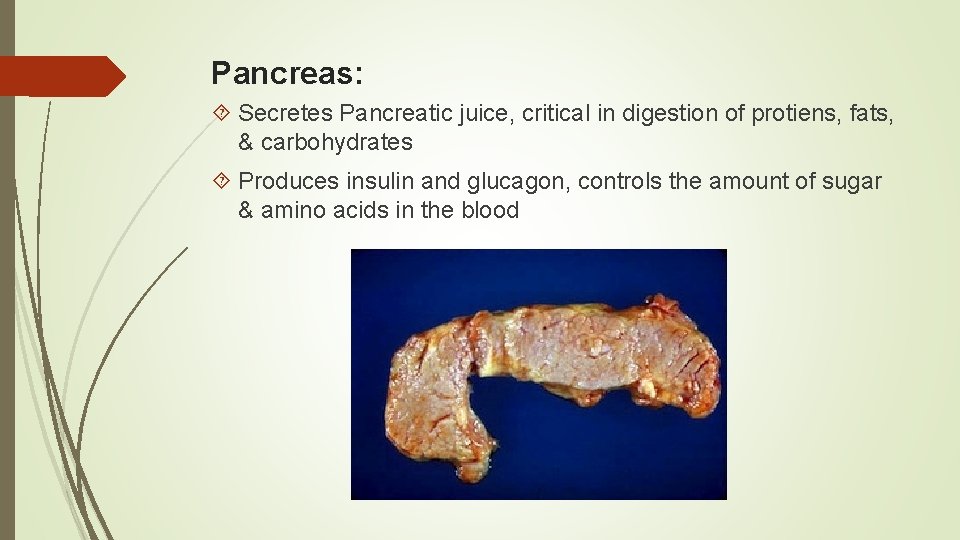 Pancreas:

Secretes Pancreatic juice, critical in digestion of protiens, fats, & carbohydrates

Produces insulin and glucagon, controls the amount of sugar & amino acids in the blood